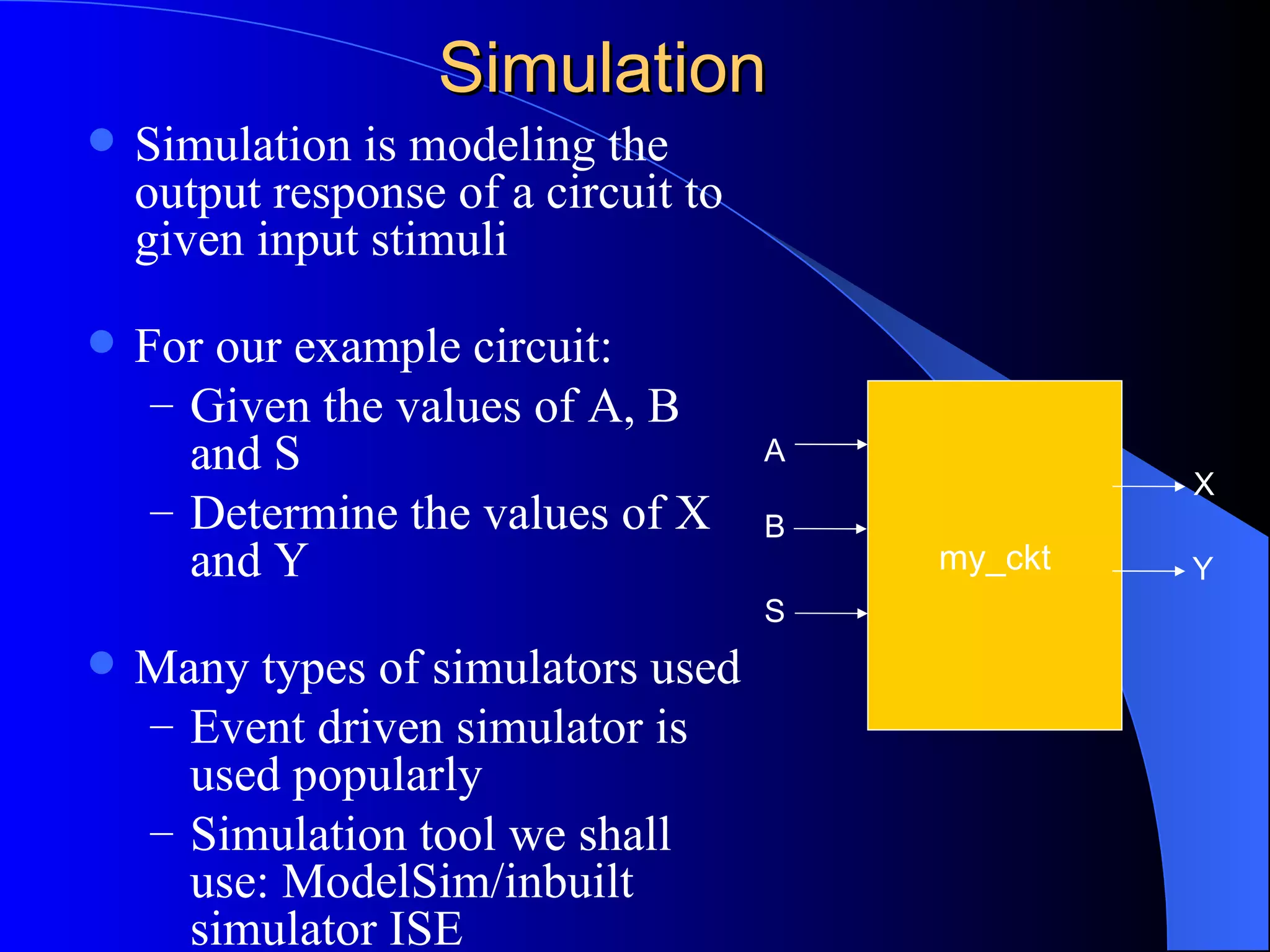 Simulation

- Simulation is modeling the output response of a circuit to given input stimuli

- For our example circuit:
  – Given the values of A, B and S
  – Determine the values of X and Y

- Many types of simulators used
  – Event driven simulator is used popularly
  – Simulation tool we shall use: ModelSim/inbuilt simulator ISE

A
B
S
my_ckt
X
Y